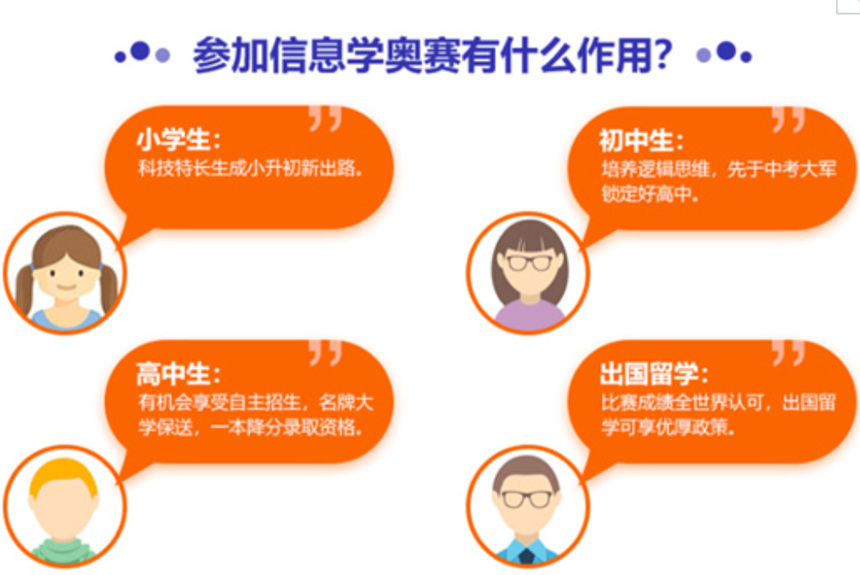 参加信息学奥赛有什么作用?

小学生:
科技特长生成小升初新出路。

初中生:
培养逻辑思维，先于中考大军锁定好高中。

高中生:
有机会享受自主招生，名牌大学保送，一本降分录取资格。

出国留学:
比赛成绩全世界认可，出国留学可享优厚政策。